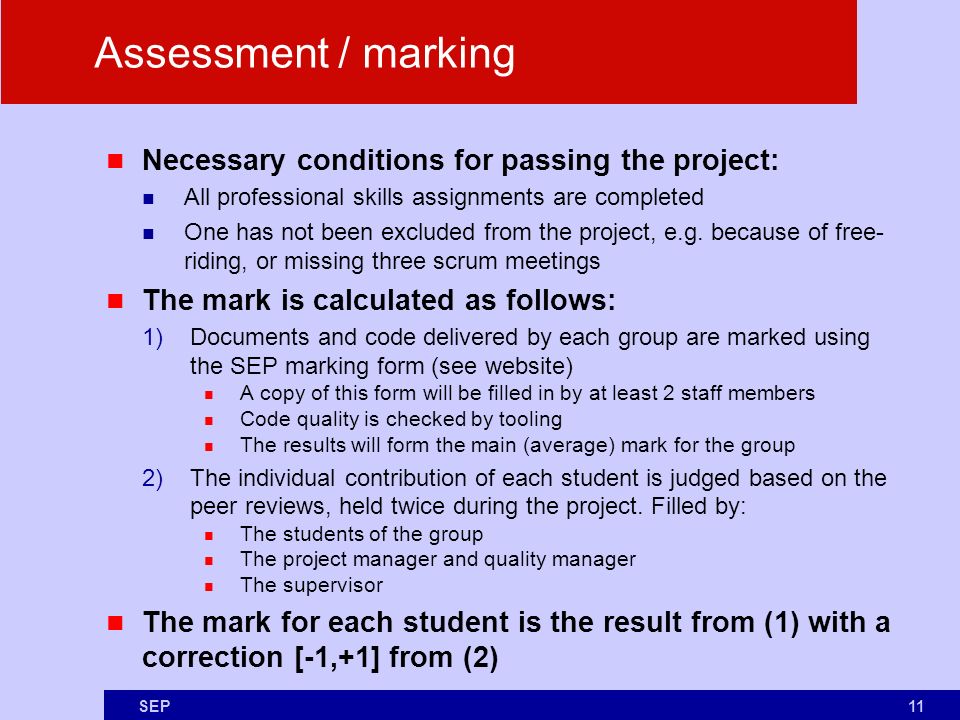 Assessment / marking

Necessary conditions for passing the project:

All professional skills assignments are completed

One has not been excluded from the project, e.g. because of free-riding, or missing three scrum meetings

The mark is calculated as follows:

1) Documents and code delivered by each group are marked using the SEP marking form (see website)

A copy of this form will be filled in by at least 2 staff members

Code quality is checked by tooling

The results will form the main (average) mark for the group

2) The individual contribution of each student is judged based on the peer reviews, held twice during the project. Filled by:

The students of the group

The project manager and quality manager

The supervisor

The mark for each student is the result from (1) with a correction [-1,+1] from (2)

SEP

11